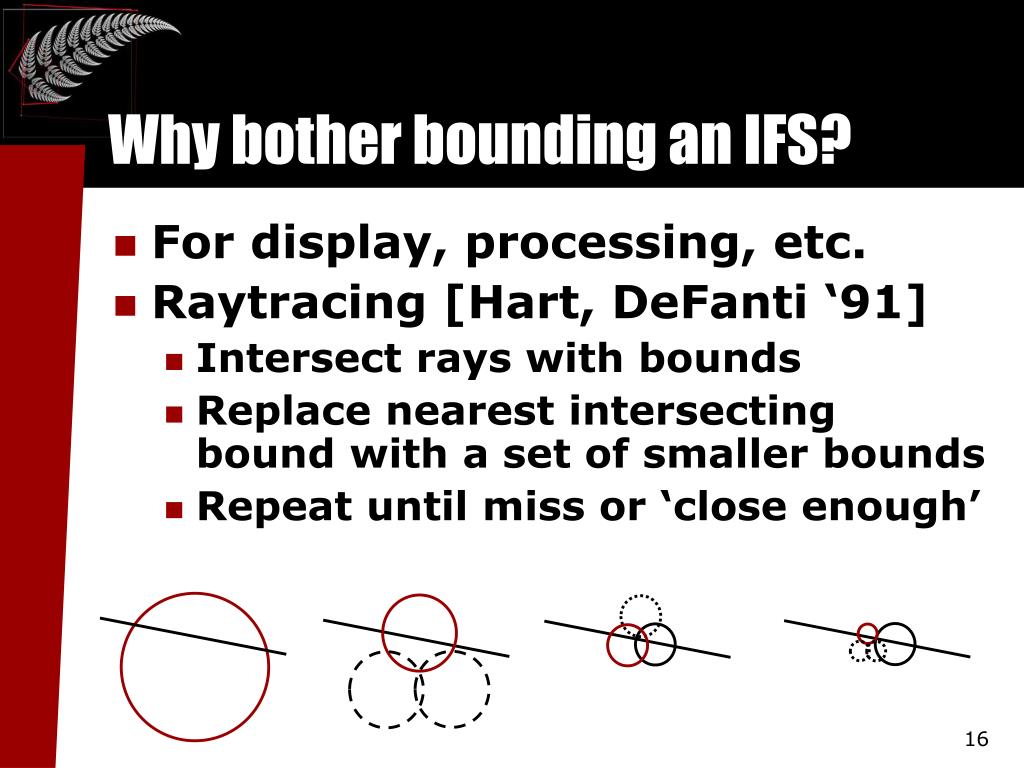 Why bother bounding an IFS?

For display, processing, etc.

Raytracing [Hart, DeFanti ‘91]

Intersect rays with bounds

Replace nearest intersecting bound with a set of smaller bounds

Repeat until miss or ‘close enough’

16